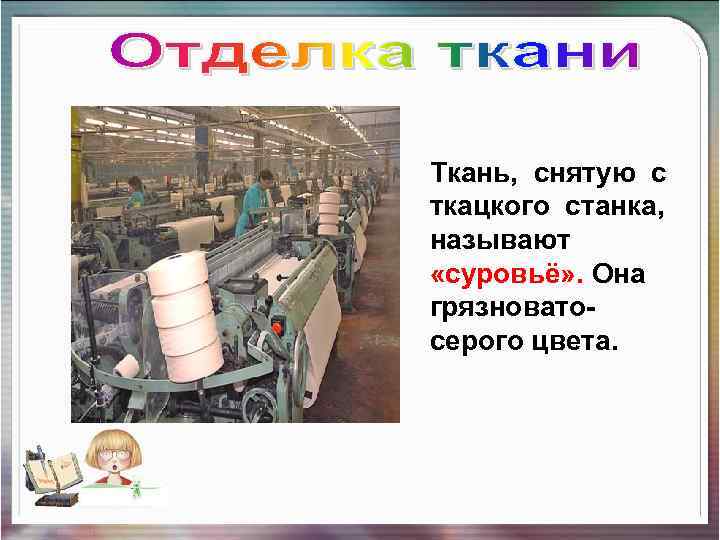 Отделка ткани

Ткань, снятую с ткацкого станка, называют «суровьё». Она грязновато-серого цвета.